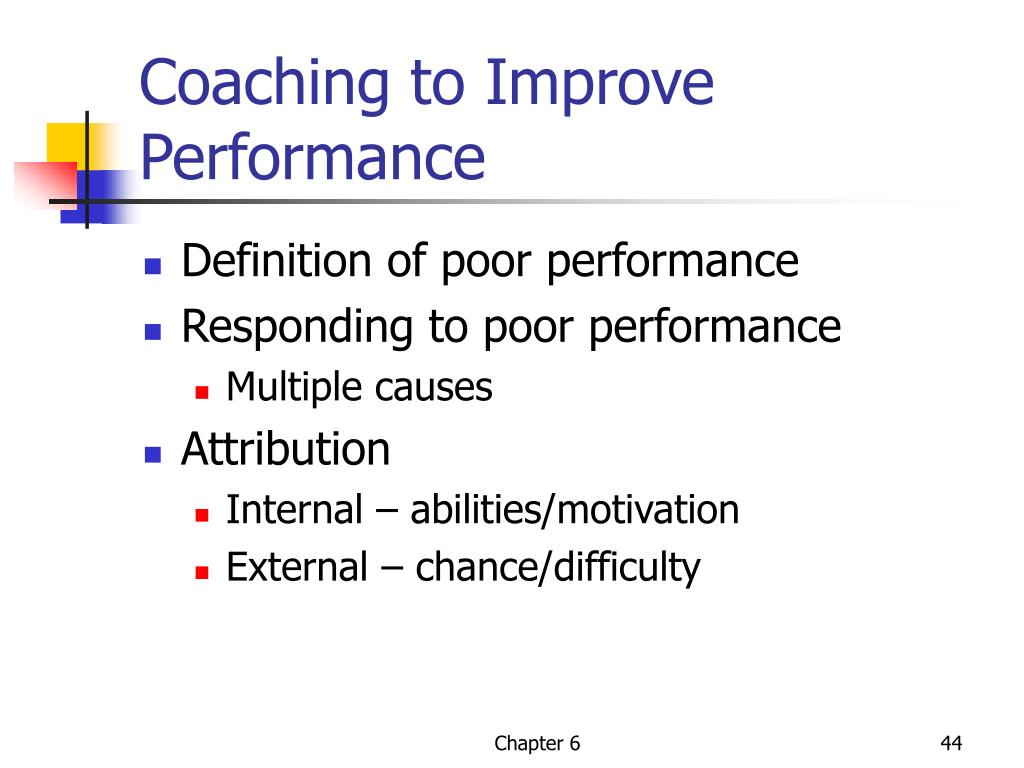 Coaching to Improve Performance

- Definition of poor performance
- Responding to poor performance
  - Multiple causes
- Attribution
  - Internal – abilities/motivation
  - External – chance/difficulty

Chapter 6

44